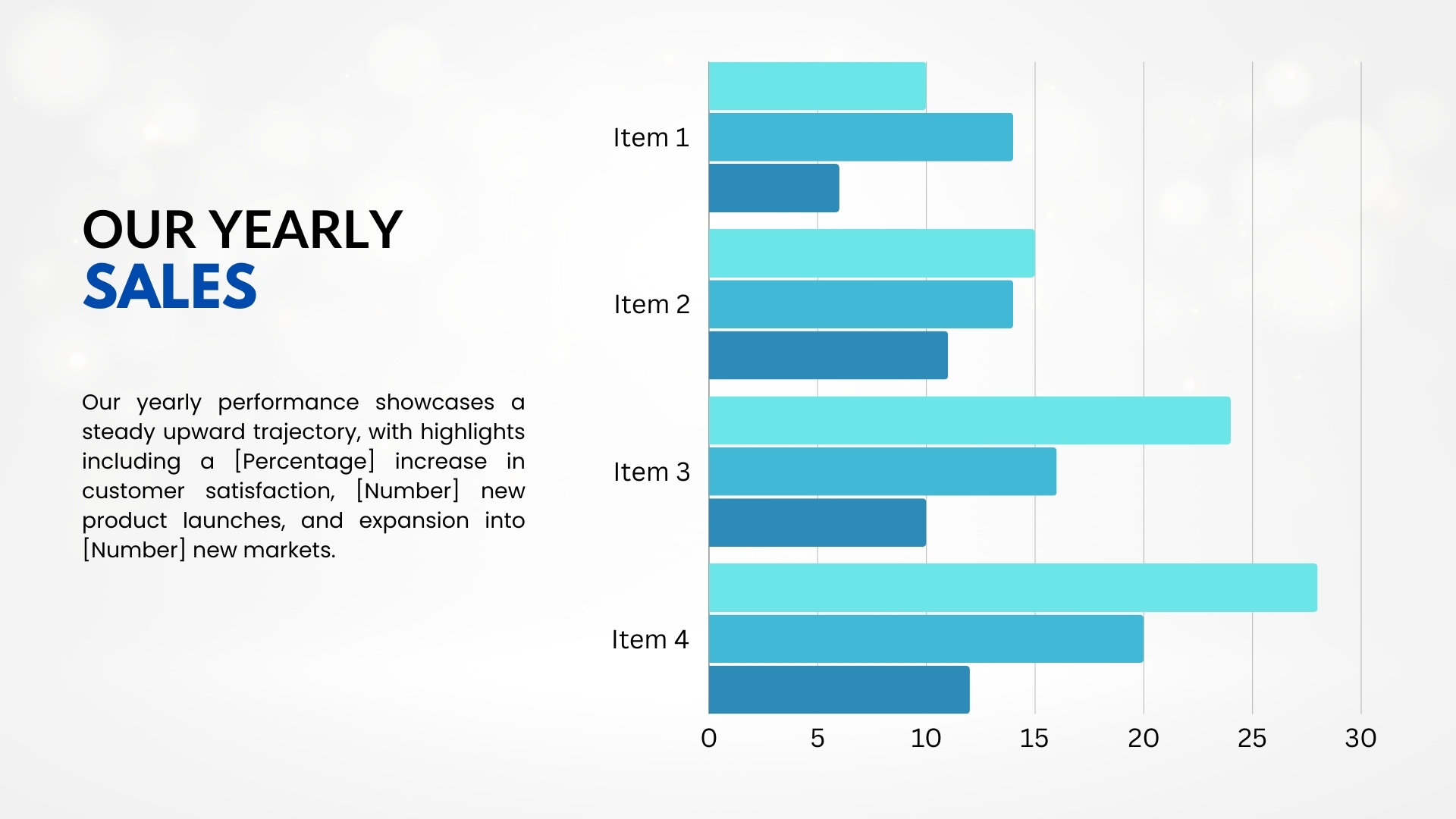 OUR YEARLY
SALES

Our yearly performance showcases a steady upward trajectory, with highlights including a [Percentage] increase in customer satisfaction, [Number] new product launches, and expansion into [Number] new markets.

Item 1
Item 2
Item 3
Item 4

0 5 10 15 20 25 30